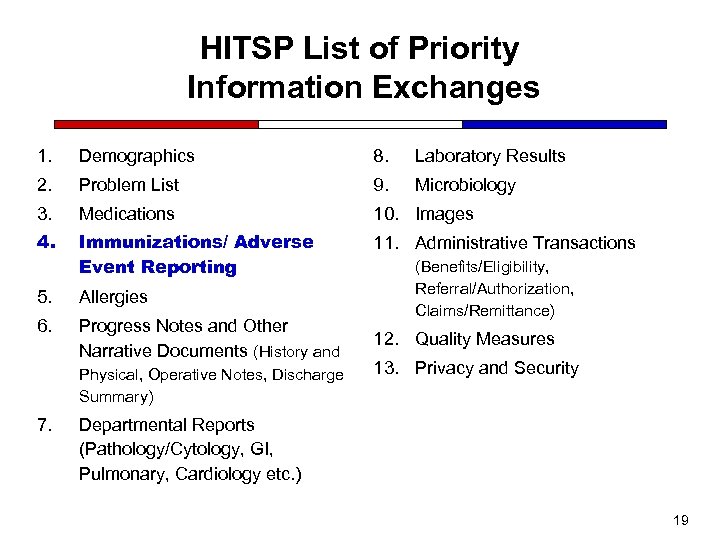 HITSP List of Priority Information Exchanges

1. Demographics
2. Problem List
3. Medications
4. Immunizations/ Adverse Event Reporting
5. Allergies
6. Progress Notes and Other Narrative Documents (History and Physical, Operative Notes, Discharge Summary)
7. Departmental Reports (Pathology/Cytology, GI, Pulmonary, Cardiology etc.)

8. Laboratory Results
9. Microbiology
10. Images
11. Administrative Transactions (Benefits/Eligibility, Referral/Authorization, Claims/Remittance)
12. Quality Measures
13. Privacy and Security

19